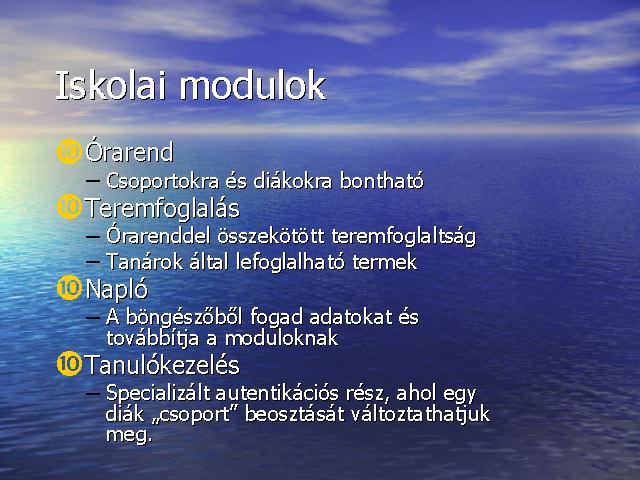 Iskolai modulok

Órarend
– Csoportokra és diákokra bontható
Teremfoglalás
– Órarenddel összekötött teremfoglaltság
– Tanárok által lefoglalható termek
Napló
– A böngészőből fogad adatokat és továbbítja a moduloknak
Tanulókezelés
– Specializált autentikációs rész, ahol egy diák „csoport” beosztását változtathatjuk meg.